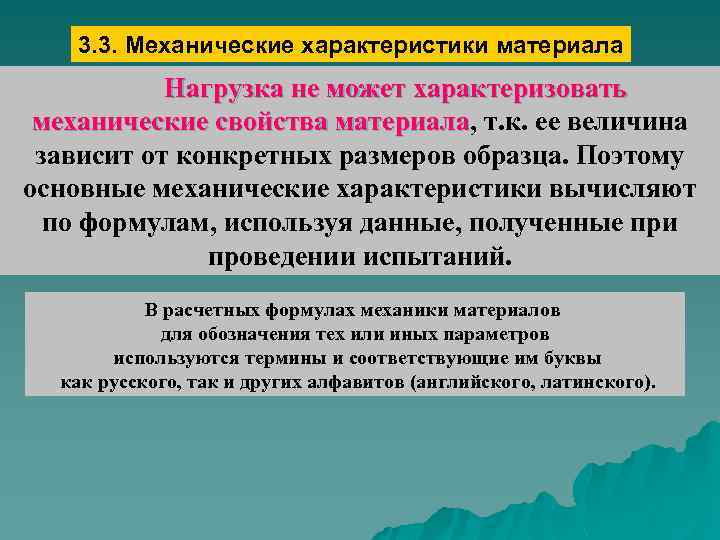 3.3. Механические характеристики материала

Нагрузка не может характеризовать механические свойства материала, т.к. ее величина зависит от конкретных размеров образца. Поэтому основные механические характеристики вычисляют по формулам, используя данные, полученные при проведении испытаний.

В расчетных формулах механики материалов для обозначения тех или иных параметров используются термины и соответствующие им буквы как русского, так и других алфавитов (английского, латинского).